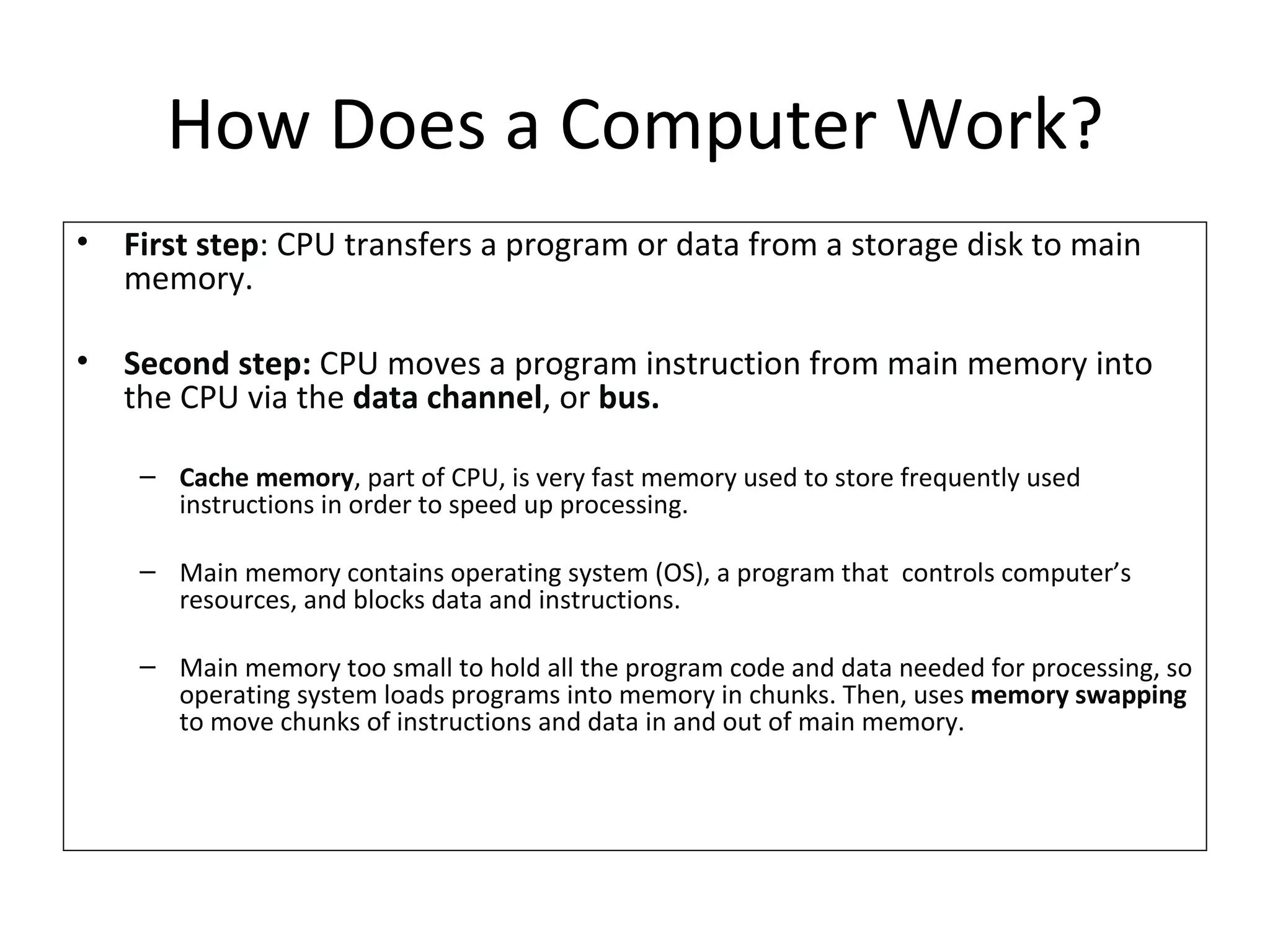 How Does a Computer Work?

• First step: CPU transfers a program or data from a storage disk to main memory.

• Second step: CPU moves a program instruction from main memory into the CPU via the data channel, or bus.

– Cache memory, part of CPU, is very fast memory used to store frequently used instructions in order to speed up processing.

– Main memory contains operating system (OS), a program that controls computer's resources, and blocks data and instructions.

– Main memory too small to hold all the program code and data needed for processing, so operating system loads programs into memory in chunks. Then, uses memory swapping to move chunks of instructions and data in and out of main memory.